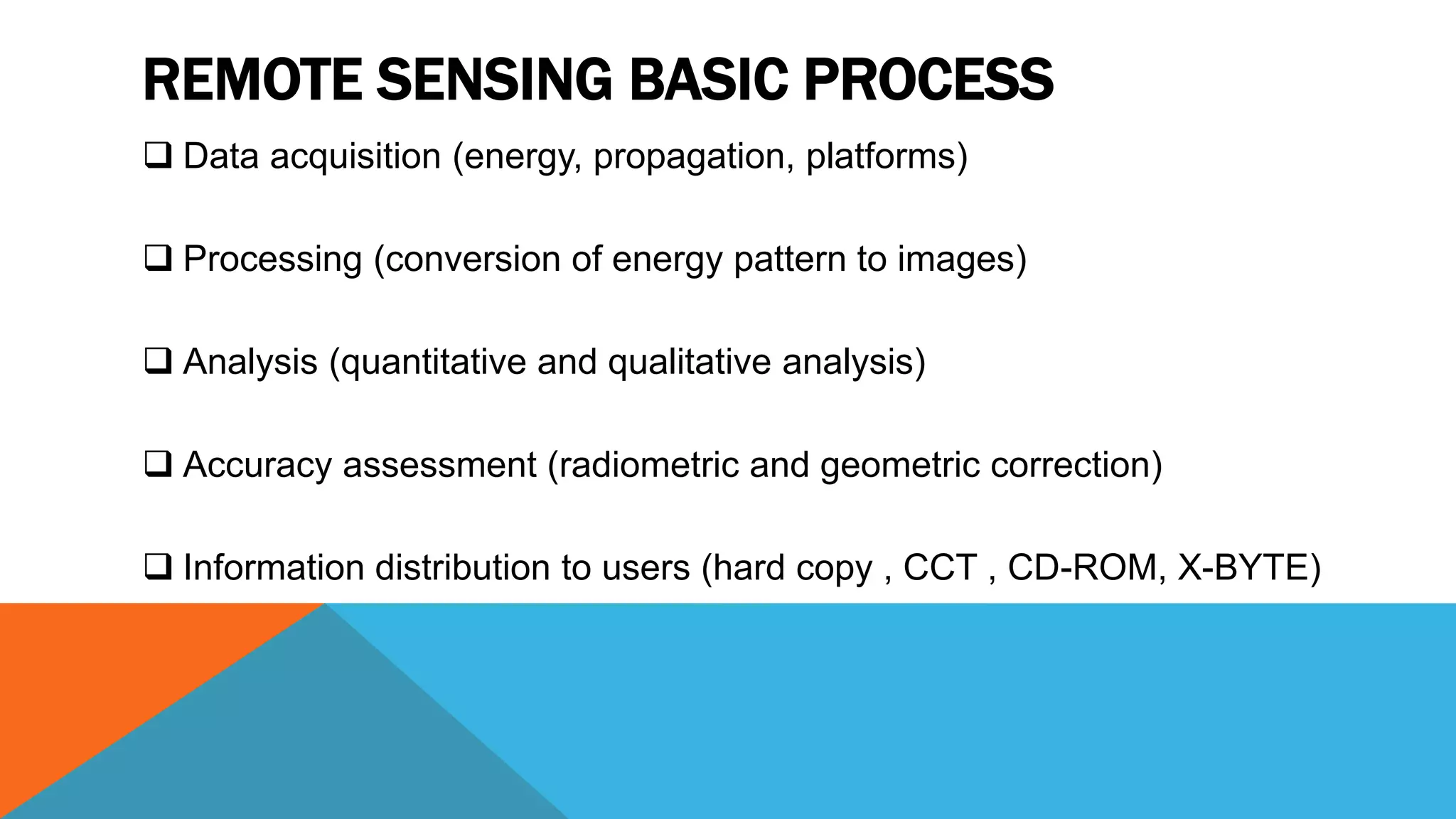 REMOTE SENSING BASIC PROCESS

❑ Data acquisition (energy, propagation, platforms)

❑ Processing (conversion of energy pattern to images)

❑ Analysis (quantitative and qualitative analysis)

❑ Accuracy assessment (radiometric and geometric correction)

❑ Information distribution to users (hard copy , CCT , CD-ROM, X-BYTE)